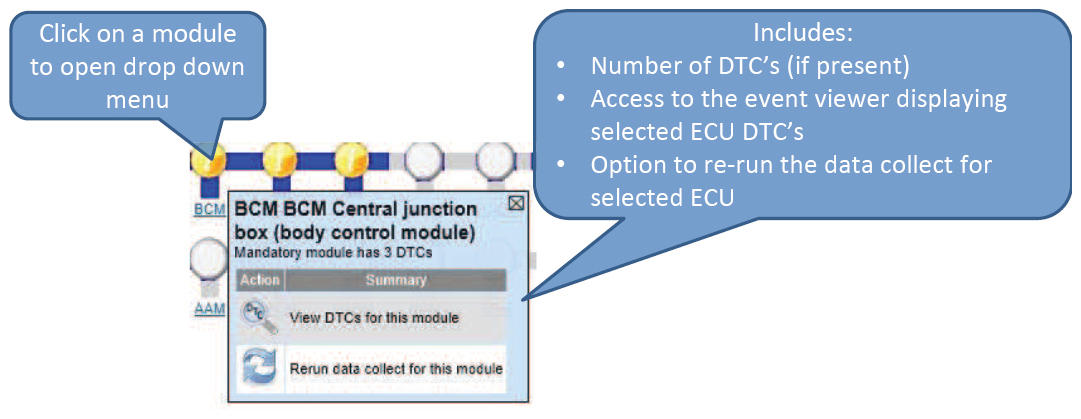 Click on a module to open drop down menu

Includes:
• Number of DTC's (if present)
• Access to the event viewer displaying selected ECU DTC's
• Option to re-run the data collect for selected ECU

BCM

AAM

BCM BCM Central junction box (body control module)
Mandatory module has 3 DTCs

| Action | Summary |
|---|---|
| DTC | View DTCs for this module |
| | Rerun data collect for this module |